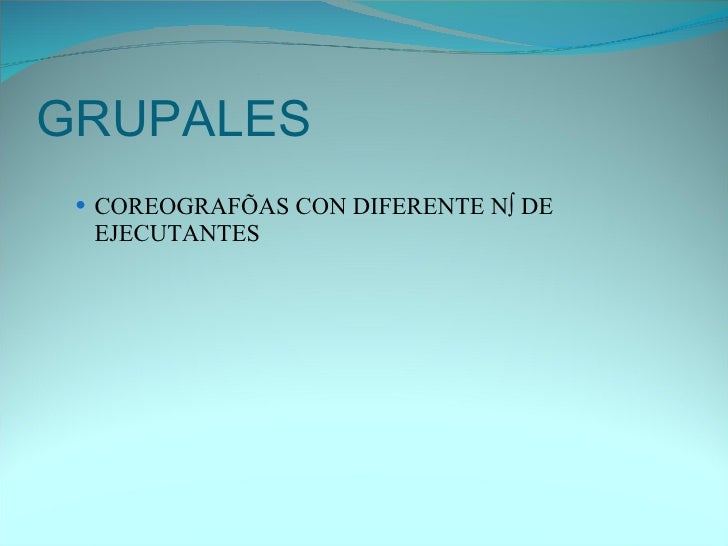 GRUPALES

• COREOGRAFÕAS CON DIFERENTE N∫ DE EJECUTANTES